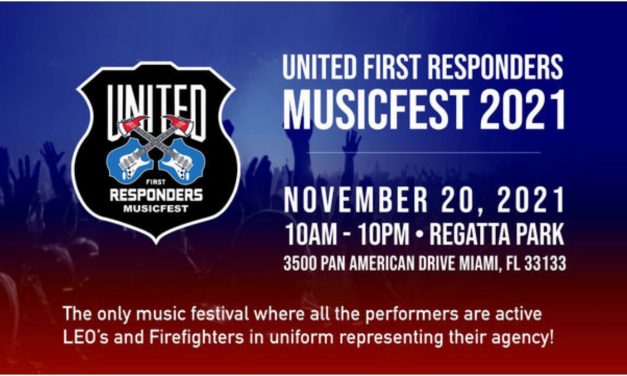 UNITED
FIRST
RESPONDERS
MUSICFEST

UNITED FIRST RESPONDERS MUSICFEST 2021

NOVEMBER 20, 2021
10AM - 10PM • REGATTA PARK
3500 PAN AMERICAN DRIVE MIAMI, FL 33133

The only music festival where all the performers are active LEO's and Firefighters in uniform representing their agency!